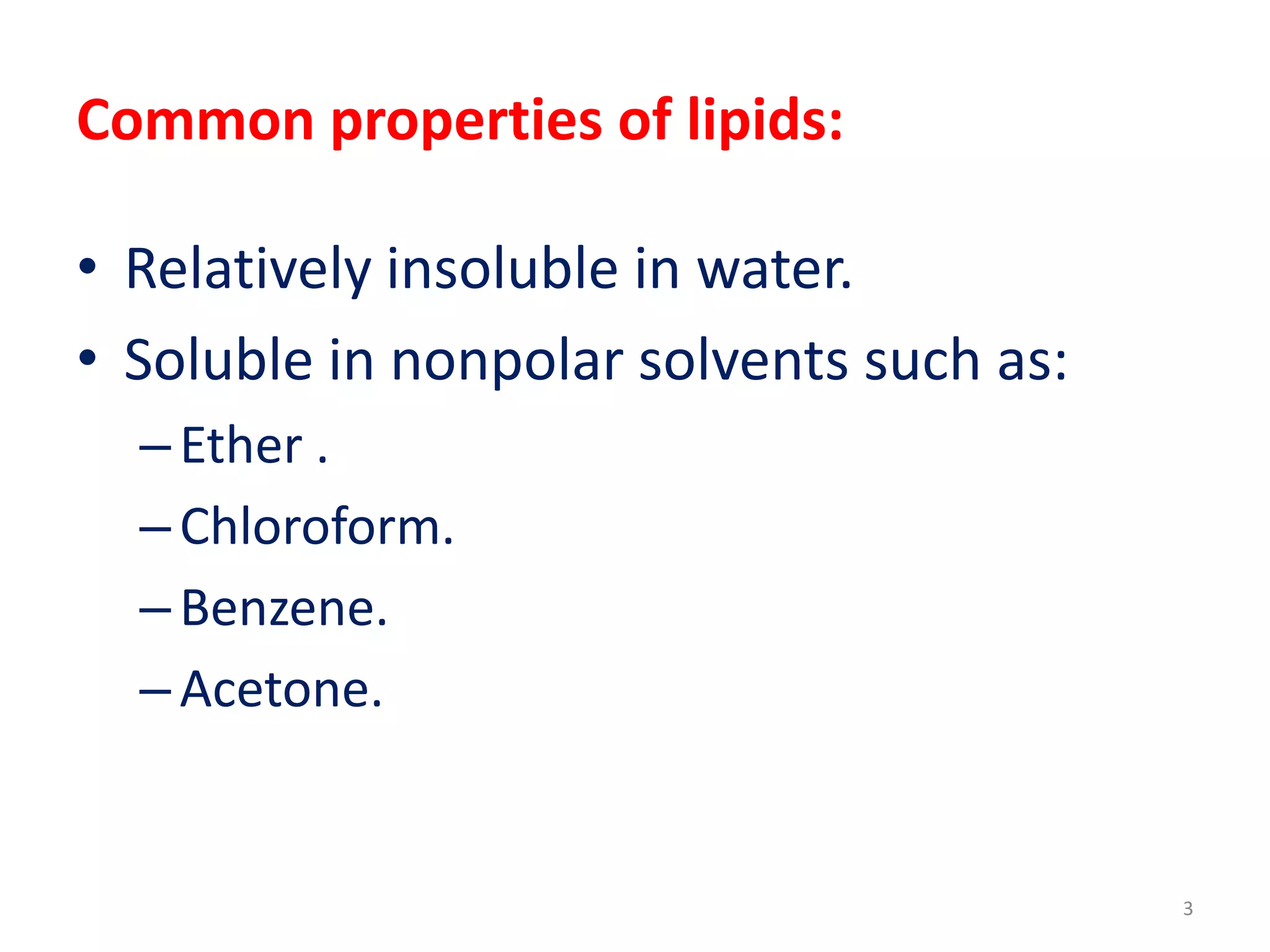 Common properties of lipids:

• Relatively insoluble in water.
• Soluble in nonpolar solvents such as:
  – Ether .
  – Chloroform.
  – Benzene.
  – Acetone.

3